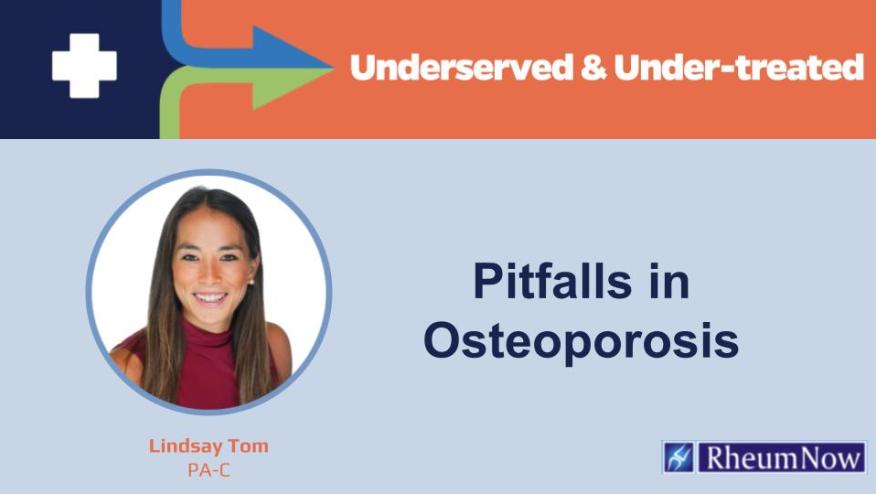 Underserved & Under-treated

Pitfalls in Osteoporosis

Lindsay Tom
PA-C

RheumNow